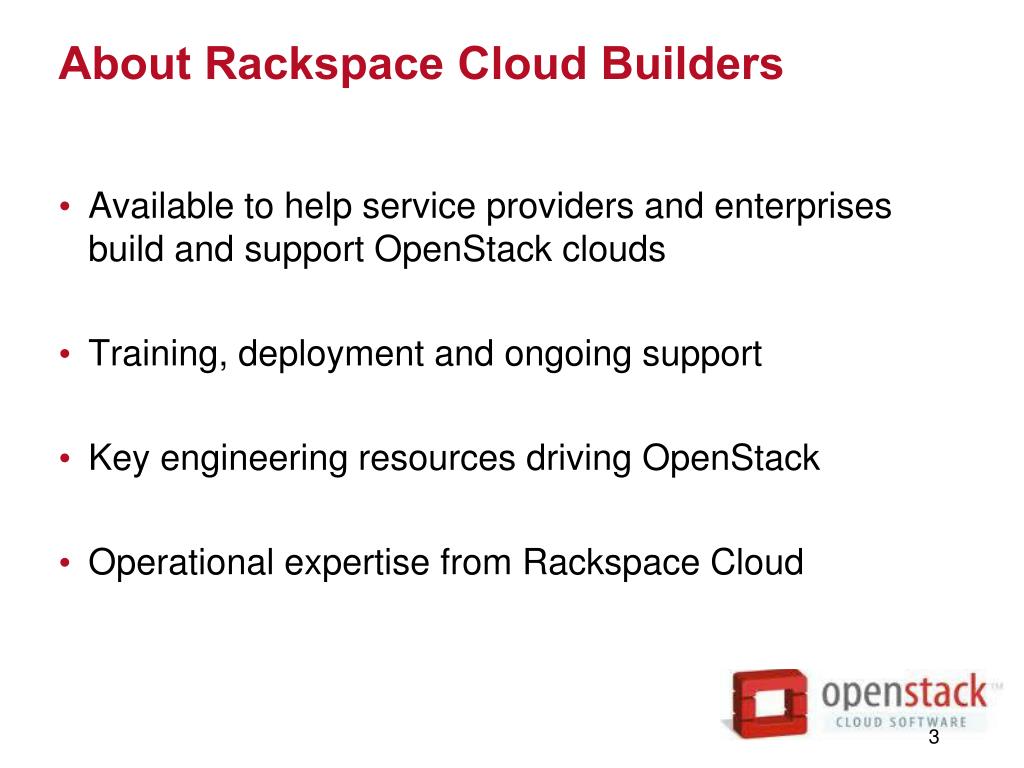 About Rackspace Cloud Builders

• Available to help service providers and enterprises build and support OpenStack clouds

• Training, deployment and ongoing support

• Key engineering resources driving OpenStack

• Operational expertise from Rackspace Cloud

openstack™
CLOUD SOFTWARE

3